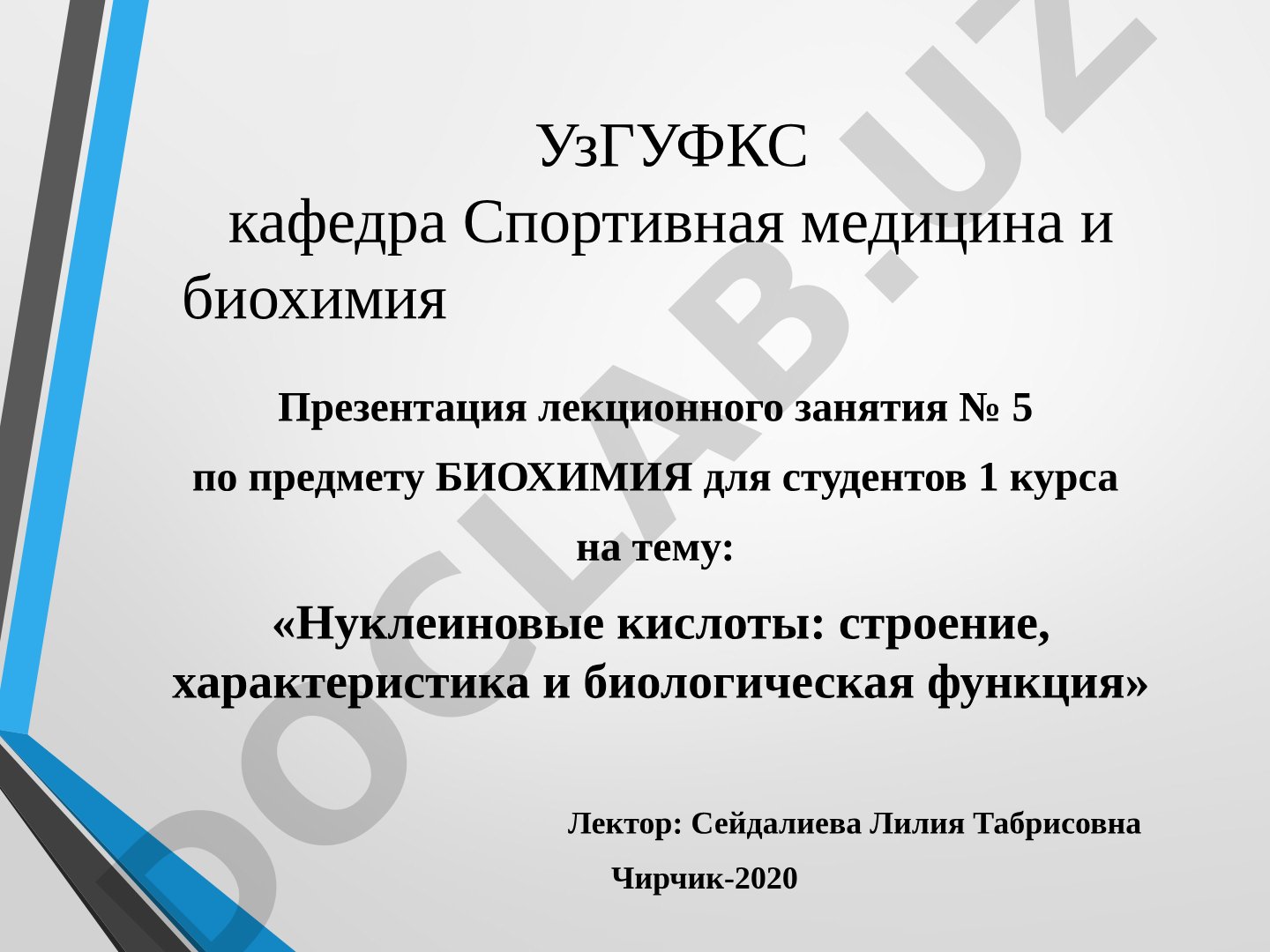 УзГУФКС
кафедра Спортивная медицина и биохимия

Презентация лекционного занятия № 5
по предмету БИОХИМИЯ для студентов 1 курса
на тему:

«Нуклеиновые кислоты: строение, характеристика и биологическая функция»

Лектор: Сейдалиева Лилия Табрисовна
Чирчик-2020

DOCLAB.UZ